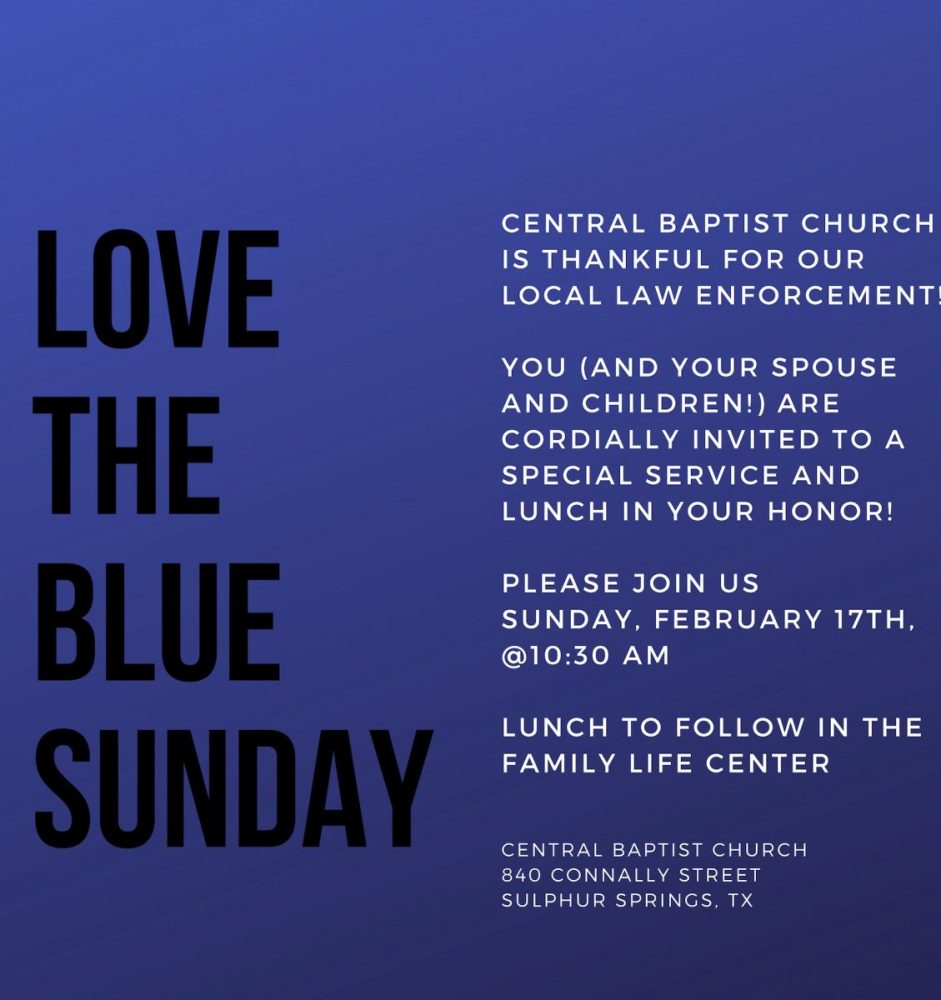 LOVE THE BLUE SUNDAY

CENTRAL BAPTIST CHURCH IS THANKFUL FOR OUR LOCAL LAW ENFORCEMENT!

YOU (AND YOUR SPOUSE AND CHILDREN!) ARE CORDIALLY INVITED TO A SPECIAL SERVICE AND LUNCH IN YOUR HONOR!

PLEASE JOIN US SUNDAY, FEBRUARY 17TH, @10:30 AM

LUNCH TO FOLLOW IN THE FAMILY LIFE CENTER

CENTRAL BAPTIST CHURCH
840 CONNALLY STREET
SULPHUR SPRINGS, TX